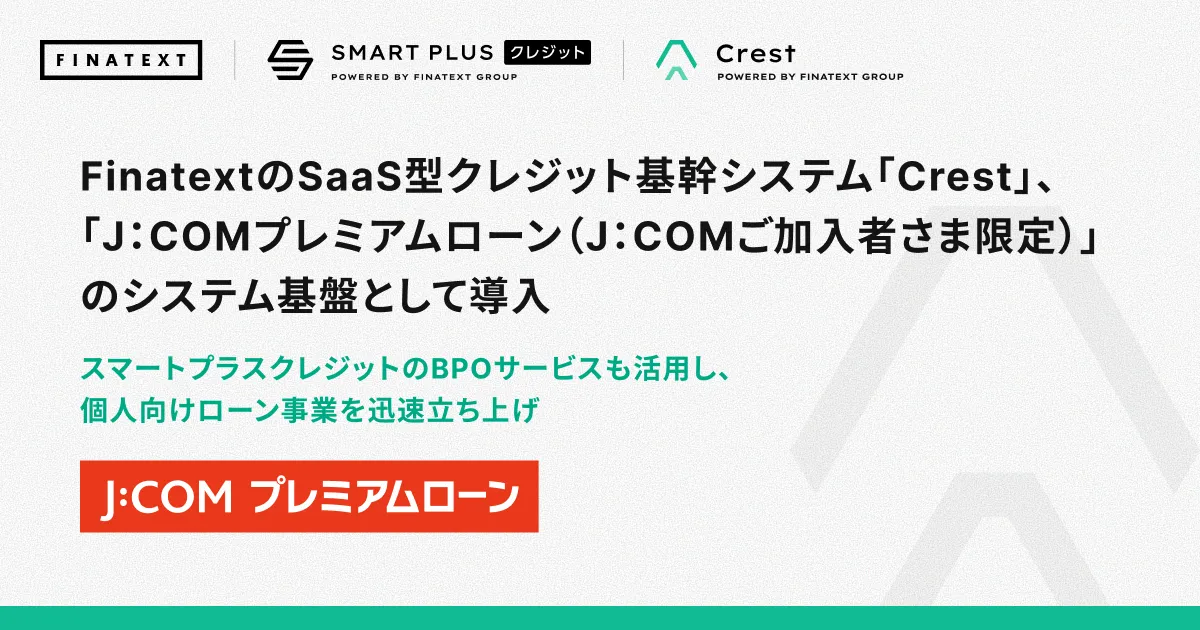 FINATEXT

SMART PLUS クレジット
POWERED BY FINATEXT GROUP

Crest
POWERED BY FINATEXT GROUP

FinatextのSaaS型クレジット基幹システム「Crest」、「J:COMプレミアムローン（J:COMご加入者さま限定）」のシステム基盤として導入

スマートプラスクレジットのBPOサービスも活用し、個人向けローン事業を迅速立ち上げ

J:COM プレミアムローン